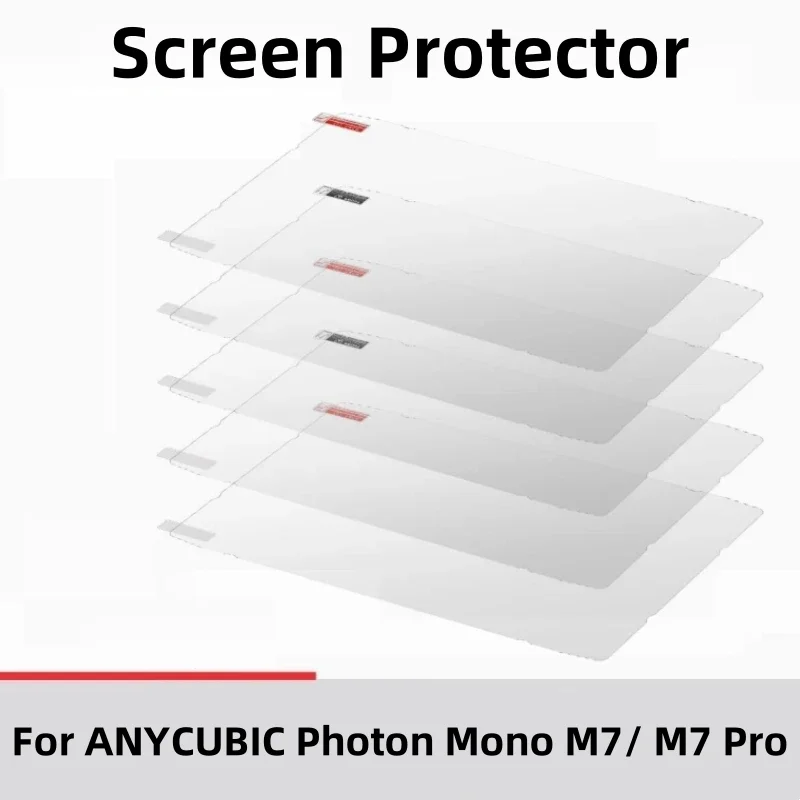 Screen Protector

For ANYCUBIC Photon Mono M7/ M7 Pro